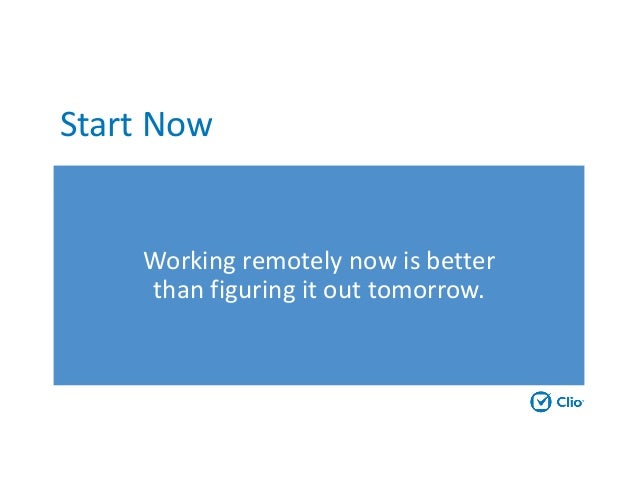 Start Now

Working remotely now is better than figuring it out tomorrow.

Clio